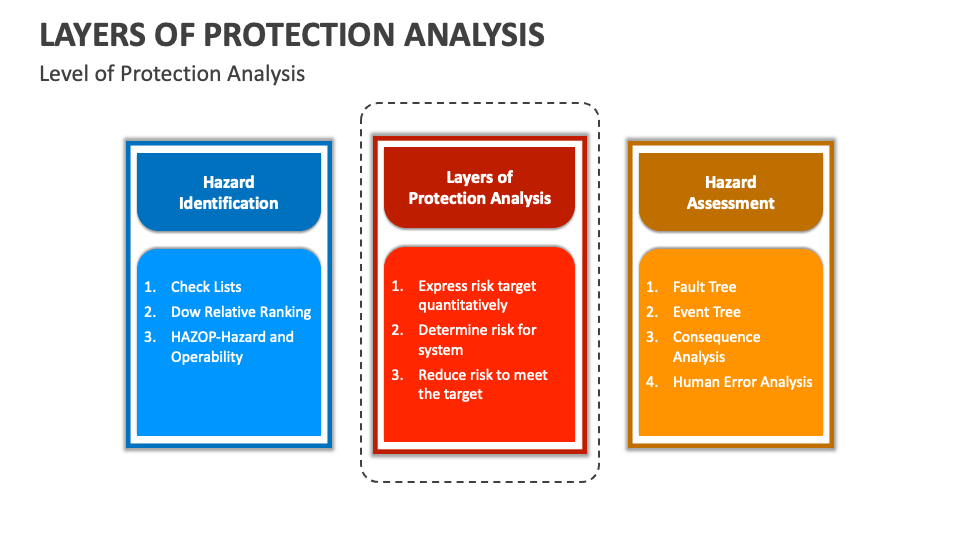 LAYERS OF PROTECTION ANALYSIS

Level of Protection Analysis

Hazard Identification

1. Check Lists
2. Dow Relative Ranking
3. HAZOP-Hazard and Operability

Layers of Protection Analysis

1. Express risk target quantitatively
2. Determine risk for system
3. Reduce risk to meet the target

Hazard Assessment

1. Fault Tree
2. Event Tree
3. Consequence Analysis
4. Human Error Analysis